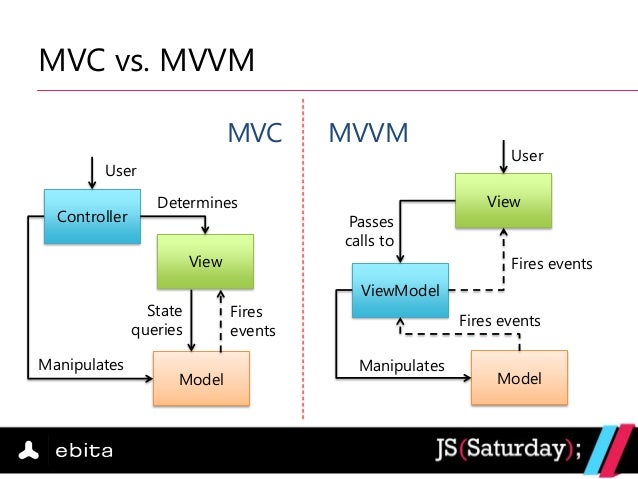 MVC vs. MVVM

MVC

User

Controller

Determines

View

State queries

Fires events

Manipulates

Model

MVVM

User

View

Passes calls to

Fires events

ViewModel

Fires events

Manipulates

Model

ebita

JS(Saturday);